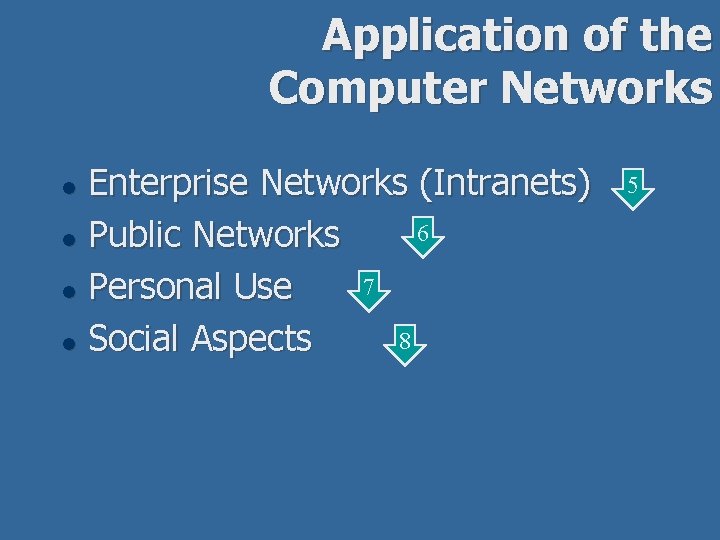 Application of the Computer Networks

- Enterprise Networks (Intranets) 5
- Public Networks 6
- Personal Use 7
- Social Aspects 8